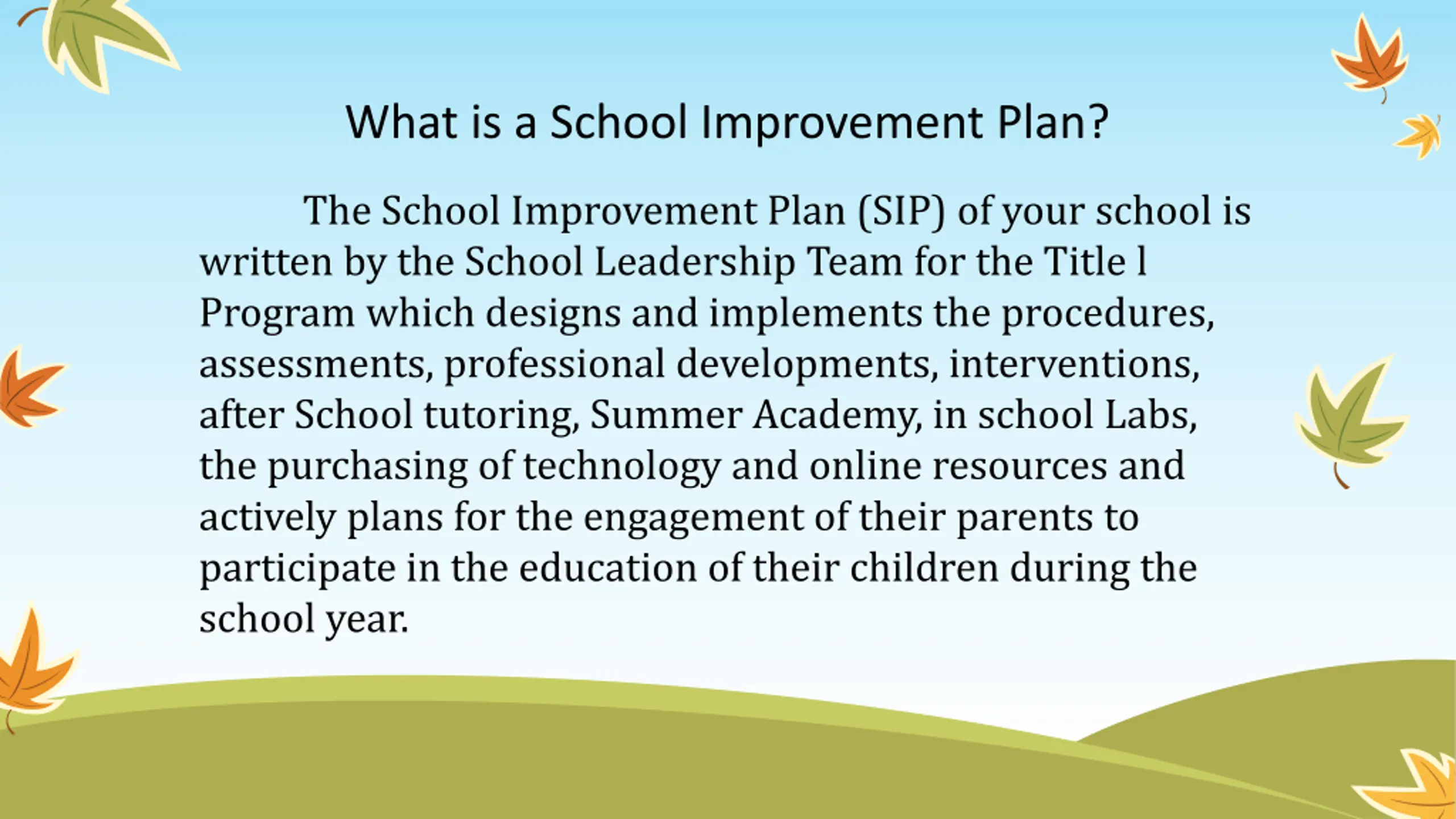 What is a School Improvement Plan?

The School Improvement Plan (SIP) of your school is written by the School Leadership Team for the Title l Program which designs and implements the procedures, assessments, professional developments, interventions, after School tutoring, Summer Academy, in school Labs, the purchasing of technology and online resources and actively plans for the engagement of their parents to participate in the education of their children during the school year.